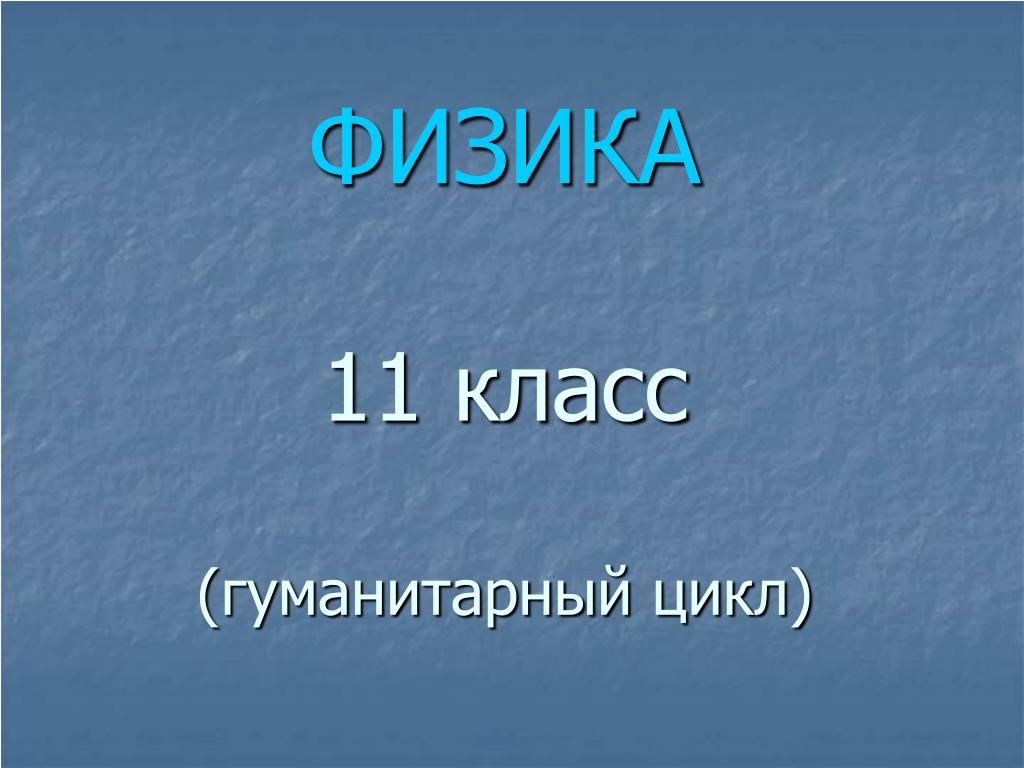 ФИЗИКА

11 класс

(гуманитарный цикл)